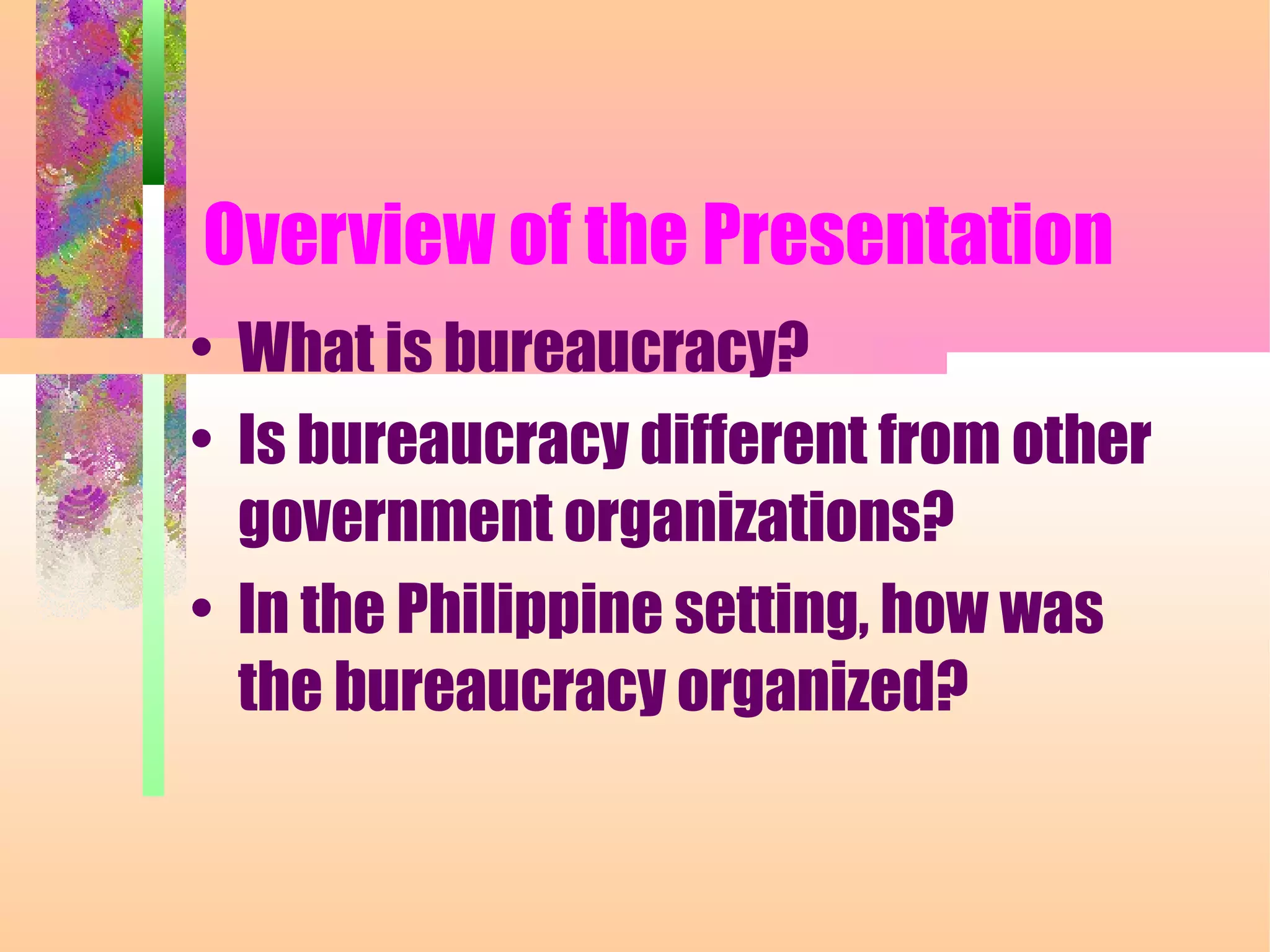 Overview of the Presentation

• What is bureaucracy?
• Is bureaucracy different from other government organizations?
• In the Philippine setting, how was the bureaucracy organized?